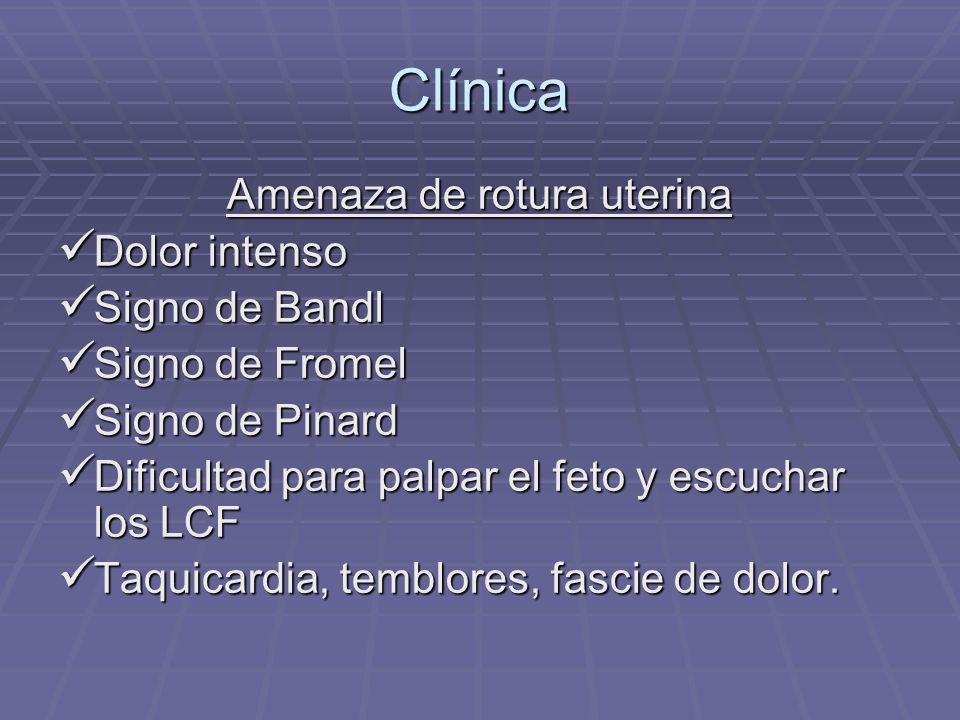 Clínica

Amenaza de rotura uterina

✓Dolor intenso
✓Signo de Bandl
✓Signo de Fromel
✓Signo de Pinard
✓Dificultad para palpar el feto y escuchar los LCF
✓Taquicardia, temblores, fascie de dolor.